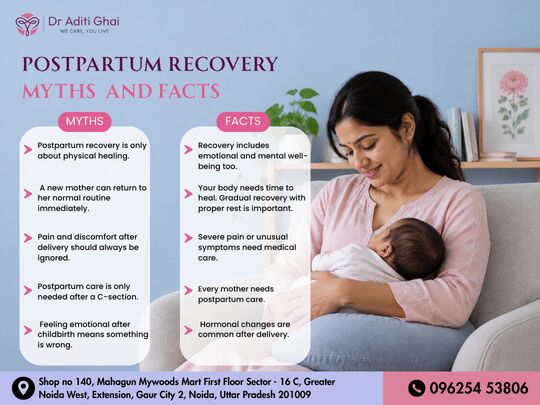 Dr Aditi Ghai
WE CARE, YOU LIVE

POSTPARTUM RECOVERY
MYTHS AND FACTS

MYTHS

Postpartum recovery is only about physical healing.

A new mother can return to her normal routine immediately.

Pain and discomfort after delivery should always be ignored.

Postpartum care is only needed after a C-section.

Feeling emotional after childbirth means something is wrong.

FACTS

Recovery includes emotional and mental well-being too.

Your body needs time to heal. Gradual recovery with proper rest is important.

Severe pain or unusual symptoms need medical care.

Every mother needs postpartum care.

Hormonal changes are common after delivery.

Shop no 140, Mahagun Mywoods Mart First Floor Sector - 16 C, Greater Noida West, Extension, Gaur City 2, Noida, Uttar Pradesh 201009

096254 53806